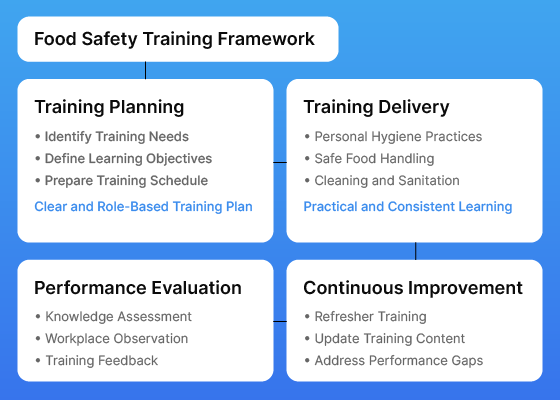 Food Safety Training Framework

Training Planning

• Identify Training Needs
• Define Learning Objectives
• Prepare Training Schedule

Clear and Role-Based Training Plan

Training Delivery

• Personal Hygiene Practices
• Safe Food Handling
• Cleaning and Sanitation

Practical and Consistent Learning

Performance Evaluation

• Knowledge Assessment
• Workplace Observation
• Training Feedback

Continuous Improvement

• Refresher Training
• Update Training Content
• Address Performance Gaps